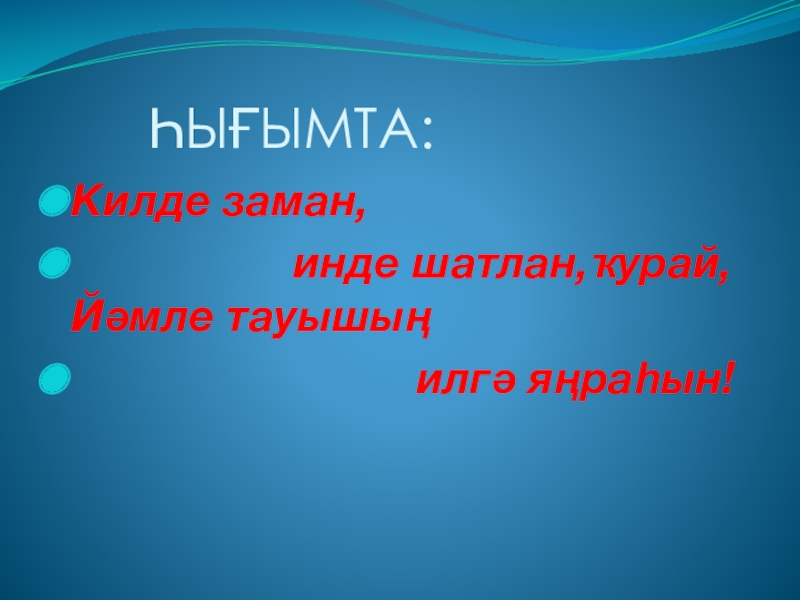 ҺЫҒЫМТА:

Килде заман,

инде шатлан,ҡурай, Йәмле тауышың

илгә яңраһын!